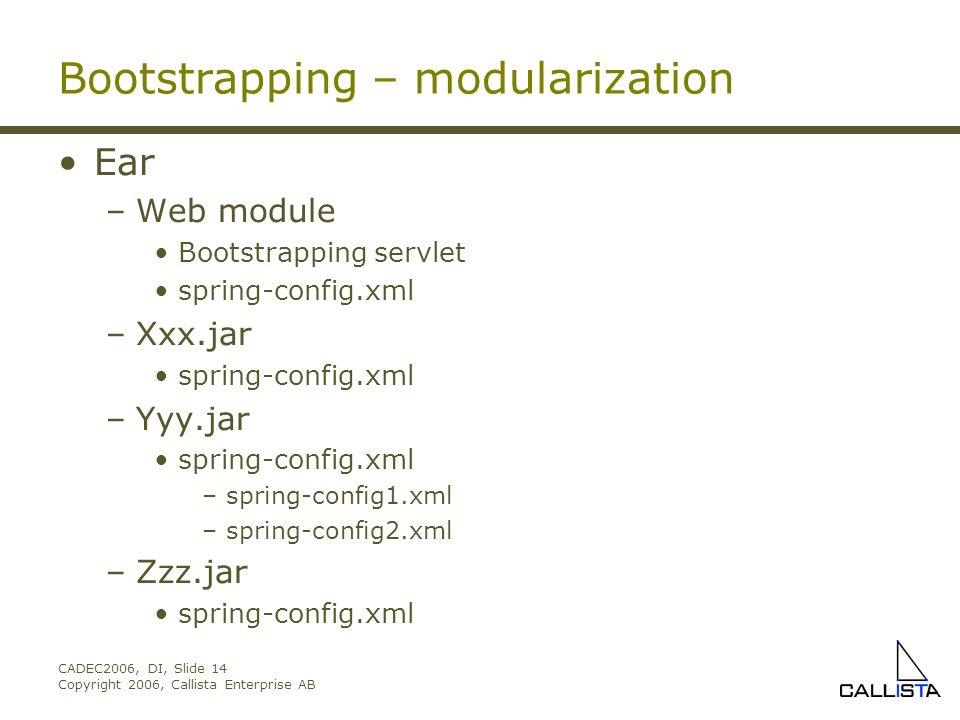 Bootstrapping – modularization

• Ear
  – Web module
    • Bootstrapping servlet
    • spring-config.xml
  – Xxx.jar
    • spring-config.xml
  – Yyy.jar
    • spring-config.xml
      – spring-config1.xml
      – spring-config2.xml
  – Zzz.jar
    • spring-config.xml

CADEC2006, DI, Slide 14
Copyright 2006, Callista Enterprise AB

CALLISTA